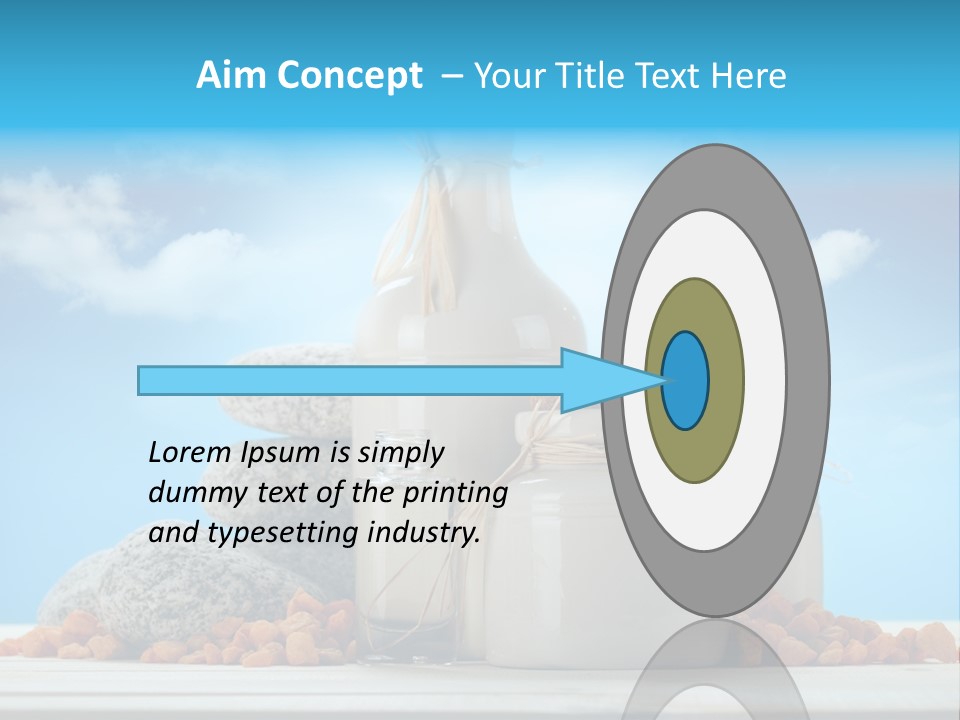 Aim Concept – Your Title Text Here

Lorem Ipsum is simply dummy text of the printing and typesetting industry.